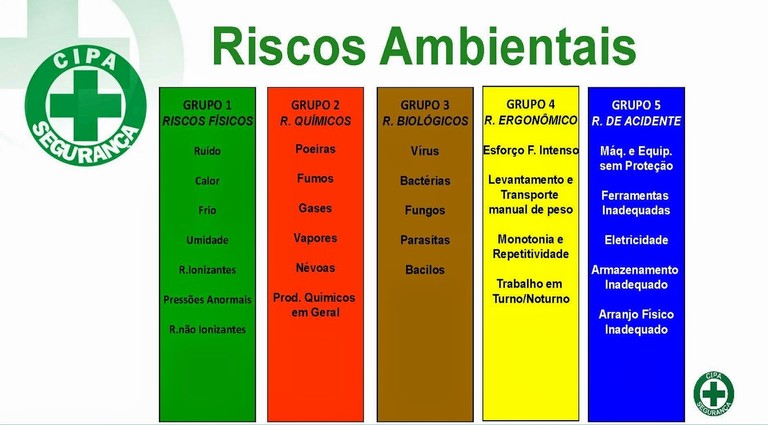 CIPA
SEGURANÇA

Riscos Ambientais

GRUPO 1
RISCOS FÍSICOS
Ruído
Calor
Frio
Umidade
R.Ionizantes
Pressões Anormais
R.não Ionizantes

GRUPO 2
R. QUÍMICOS
Poeiras
Fumos
Gases
Vapores
Névoas
Prod. Químicos em Geral

GRUPO 3
R. BIOLÓGICOS
Vírus
Bactérias
Fungos
Parasitas
Bacilos

GRUPO 4
R. ERGONÔMICO
Esforço F. Intenso
Levantamento e Transporte manual de peso
Monotonia e Repetitividade
Trabalho em Turno/Noturno

GRUPO 5
R. DE ACIDENTE
Máq. e Equip. sem Proteção
Ferramentas Inadequadas
Eletricidade
Armazenamento Inadequado
Arranjo Físico Inadequado

CIPA
SEGURANÇA